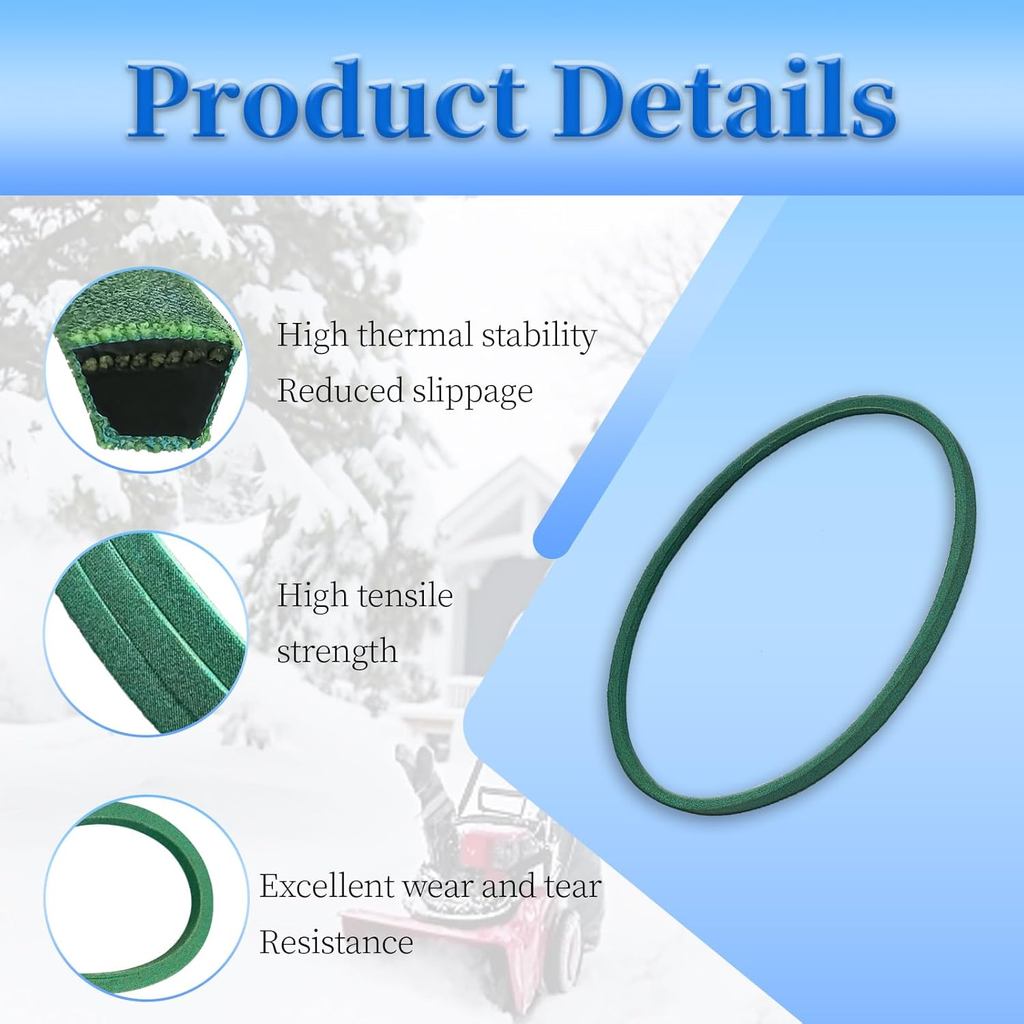 Product Details

High thermal stability
Reduced slippage

High tensile strength

Excellent wear and tear Resistance